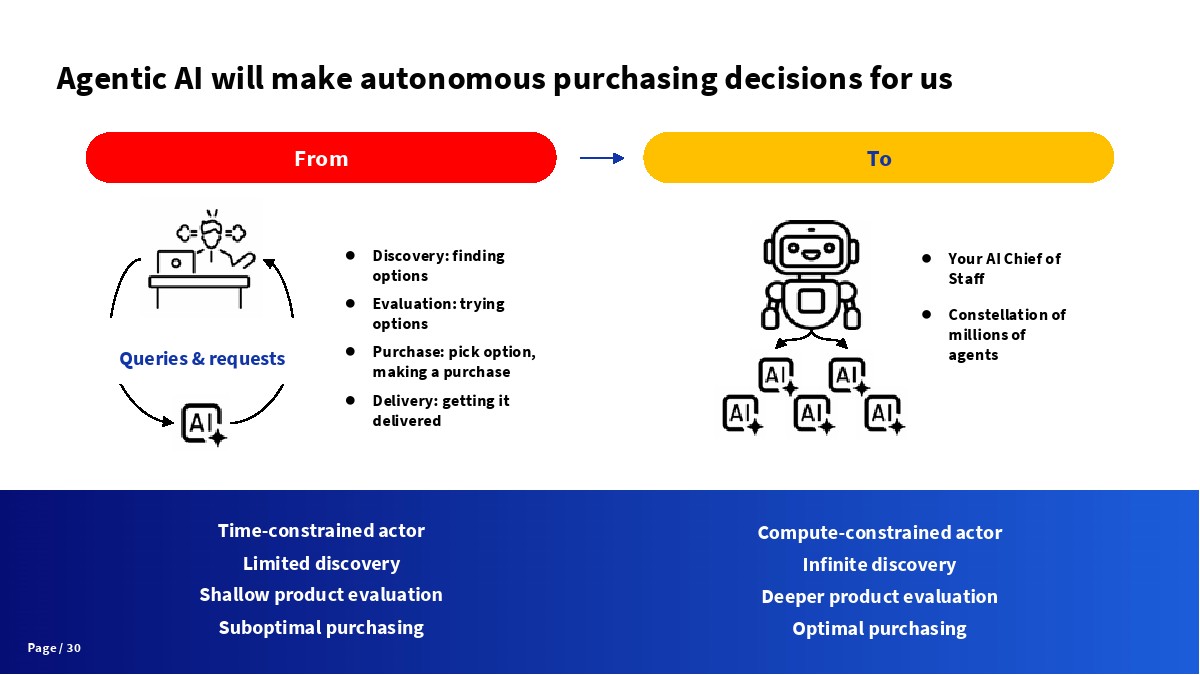 Agentic AI will make autonomous purchasing decisions for us

From

To

Queries & requests

AI

- Discovery: finding options
- Evaluation: trying options
- Purchase: pick option, making a purchase
- Delivery: getting it delivered

AI AI AI AI AI

- Your AI Chief of Staff
- Constellation of millions of agents

Time-constrained actor
Limited discovery
Shallow product evaluation
Suboptimal purchasing

Compute-constrained actor
Infinite discovery
Deeper product evaluation
Optimal purchasing

Page / 30